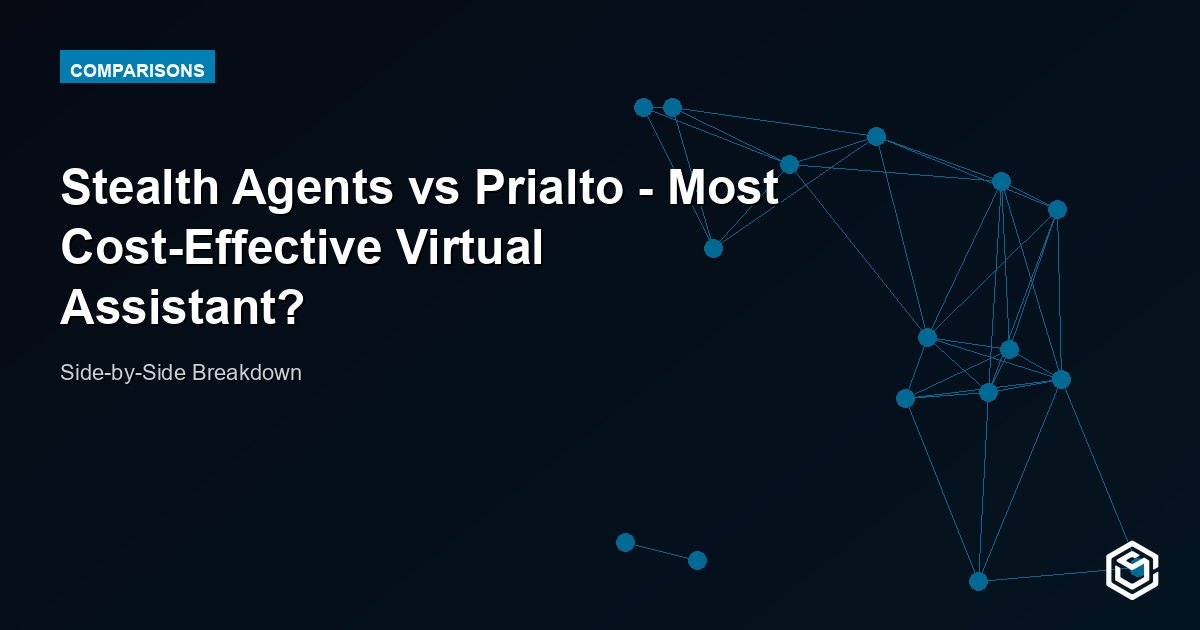 COMPARISONS

Stealth Agents vs Prialto - Most Cost-Effective Virtual Assistant?

Side-by-Side Breakdown